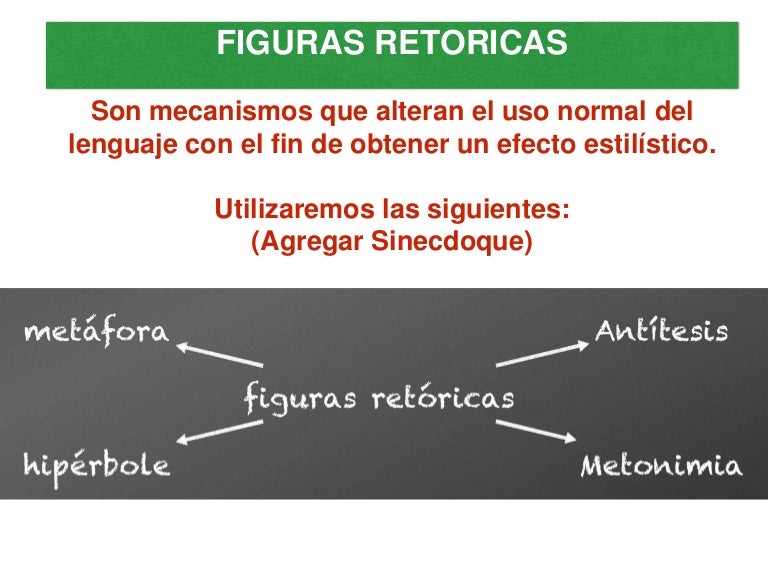 FIGURAS RETORICAS

Son mecanismos que alteran el uso normal del lenguaje con el fin de obtener un efecto estilístico.

Utilizaremos las siguientes:
(Agregar Sinecdoque)

metáfora

Antítesis

figuras retóricas

hipérbole

Metonimia